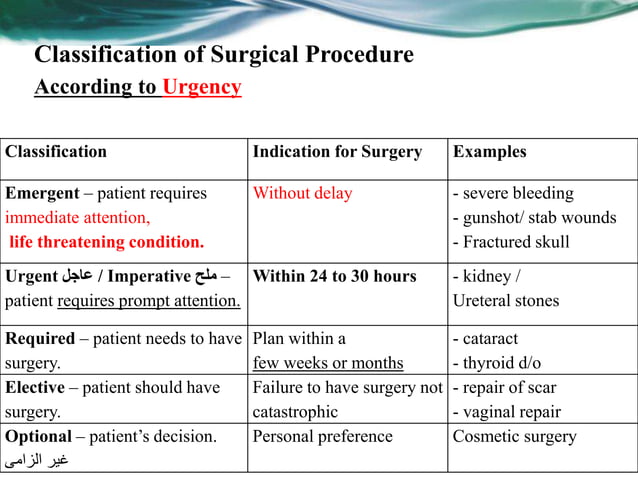 Classification of Surgical Procedure

According to Urgency

| Classification | Indication for Surgery | Examples |
|---|---|---|
| Emergent – patient requires immediate attention, life threatening condition. | Without delay | - severe bleeding - gunshot/ stab wounds - Fractured skull |
| Urgent عاجل / Imperative ملح – patient requires prompt attention. | Within 24 to 30 hours | - kidney / Ureteral stones |
| Required – patient needs to have surgery. | Plan within a few weeks or months | - cataract - thyroid d/o |
| Elective – patient should have surgery. | Failure to have surgery not catastrophic | - repair of scar - vaginal repair |
| Optional – patient's decision. غير الزامى | Personal preference | Cosmetic surgery |